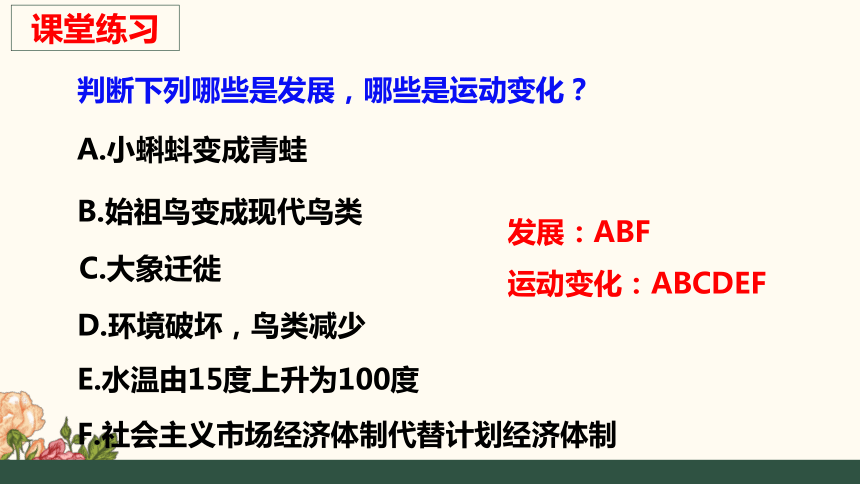 课堂练习

判断下列哪些是发展，哪些是运动变化？

A.小蝌蚪变成青蛙

B.始祖鸟变成现代鸟类

C.大象迁徙

D.环境破坏，鸟类减少

E.水温由15度上升为100度

F.社会主义市场经济体制代替计划经济体制

发展：ABF

运动变化：ABCDEF